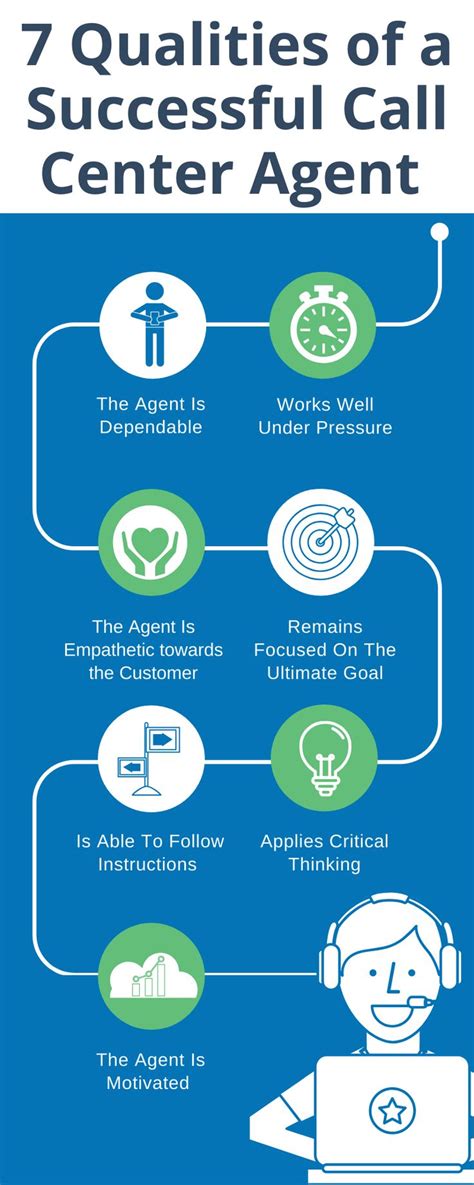 7 Qualities of a Successful Call Center Agent

The Agent Is Dependable

Works Well Under Pressure

The Agent Is Empathetic towards the Customer

Remains Focused On The Ultimate Goal

Is Able To Follow Instructions

Applies Critical Thinking

The Agent Is Motivated